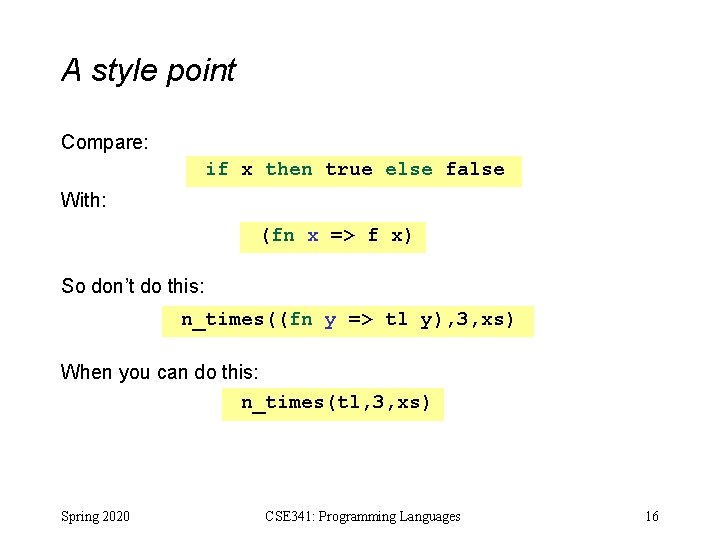 A style point

Compare:

if x then true else false

With:

(fn x => f x)

So don't do this:

n_times((fn y => tl y),3,xs)

When you can do this:

n_times(tl,3,xs)

Spring 2020

CSE341: Programming Languages

16